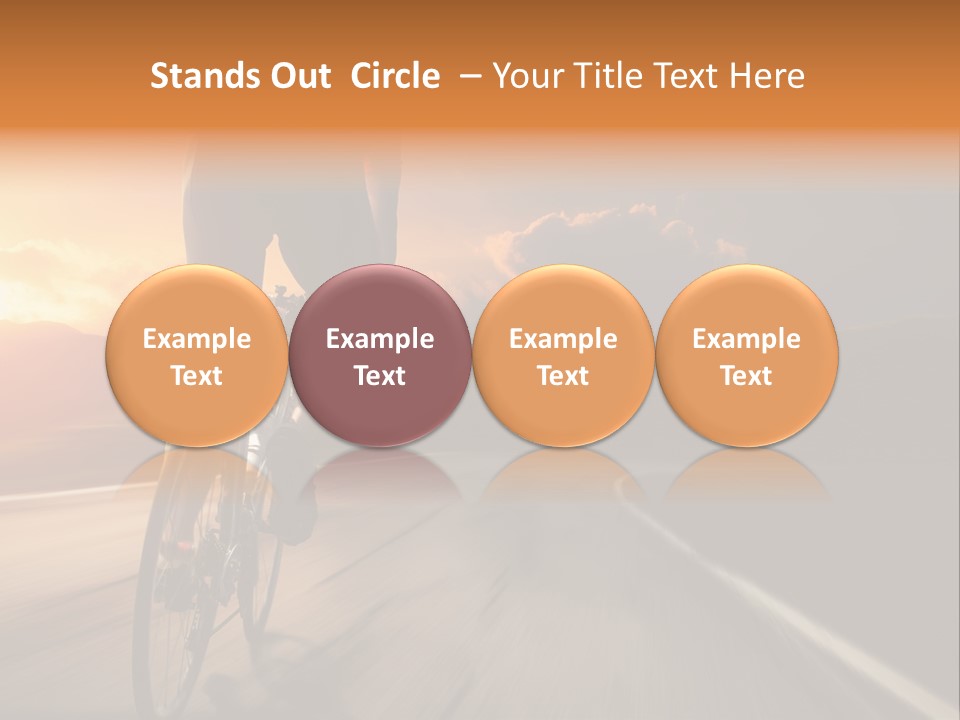 Stands Out Circle – Your Title Text Here

Example Text

Example Text

Example Text

Example Text